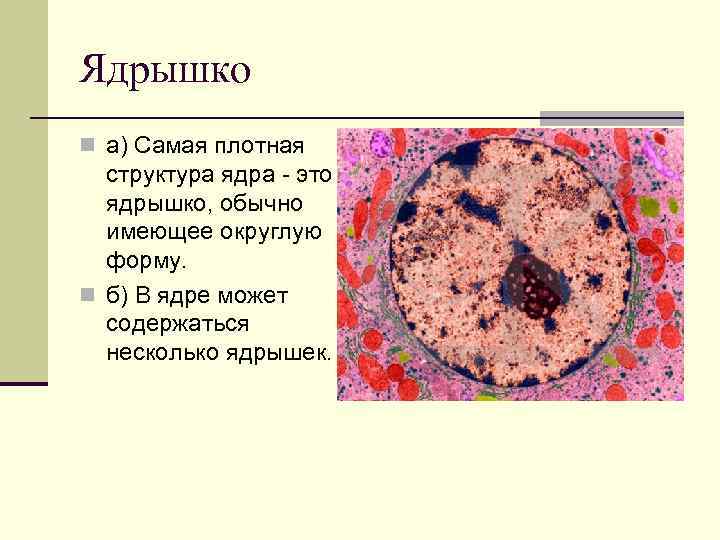 Ядрышко

а) Самая плотная структура ядра - это ядрышко, обычно имеющее округлую форму.

б) В ядре может содержаться несколько ядрышек.